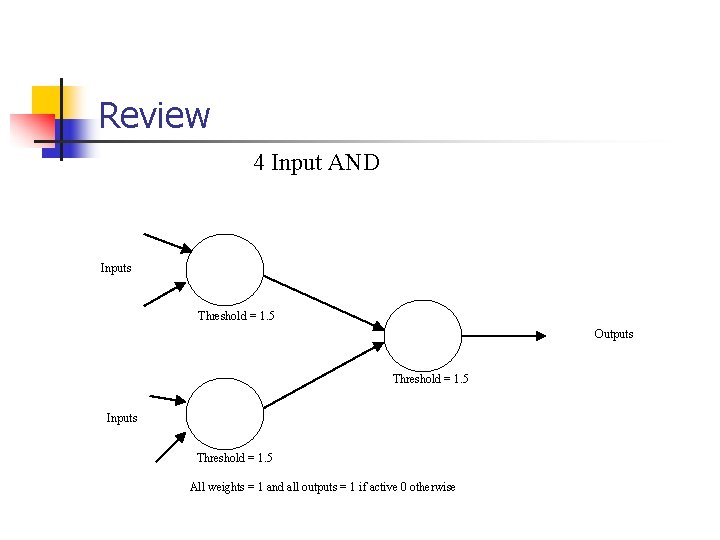 Review

4 Input AND

Inputs

Threshold = 1.5

Outputs

Threshold = 1.5

Inputs

Threshold = 1.5

All weights = 1 and all outputs = 1 if active 0 otherwise